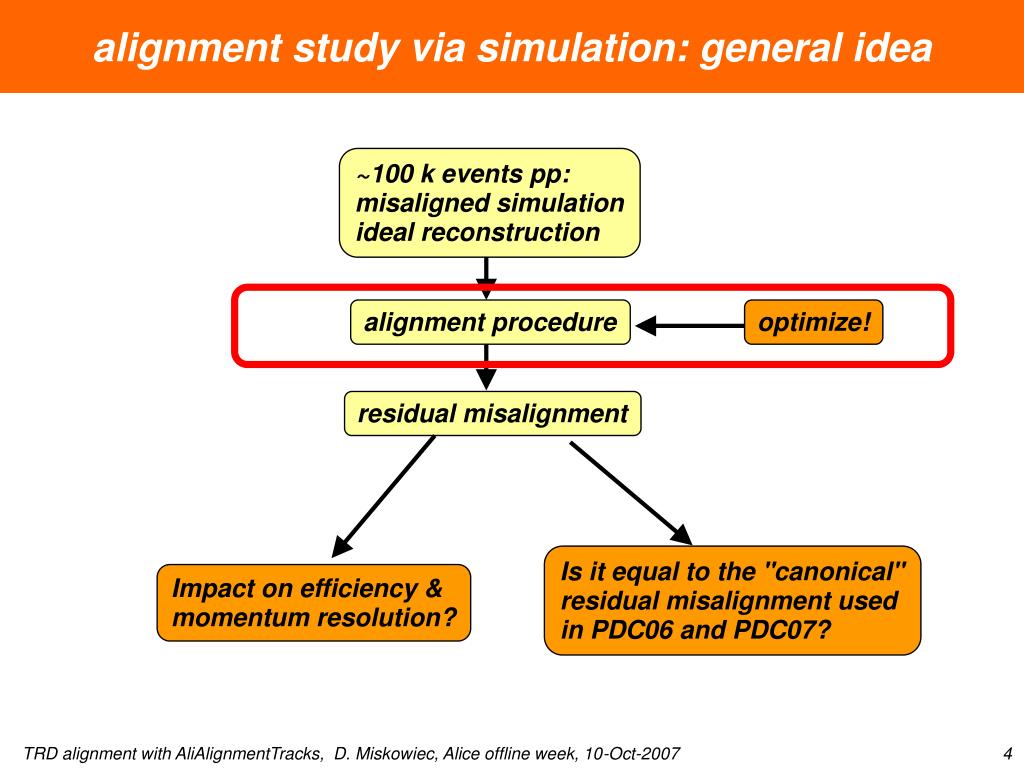 alignment study via simulation: general idea

~100 k events pp:
misaligned simulation
ideal reconstruction

alignment procedure

optimize!

residual misalignment

Impact on efficiency & momentum resolution?

Is it equal to the "canonical" residual misalignment used in PDC06 and PDC07?

TRD alignment with AliAlignmentTracks, D. Miskowiec, Alice offline week, 10-Oct-2007

4